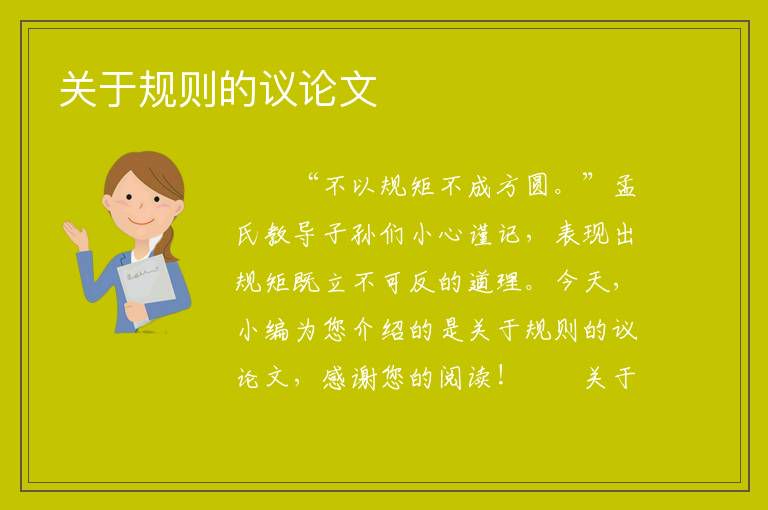 关于规则的议论文

“不以规矩不成方圆。”孟氏教导子孙们小心谨记，表现出规矩既立不可反的道理。今天，小编为您介绍的是关于规则的议论文，感谢您的阅读！ 关于